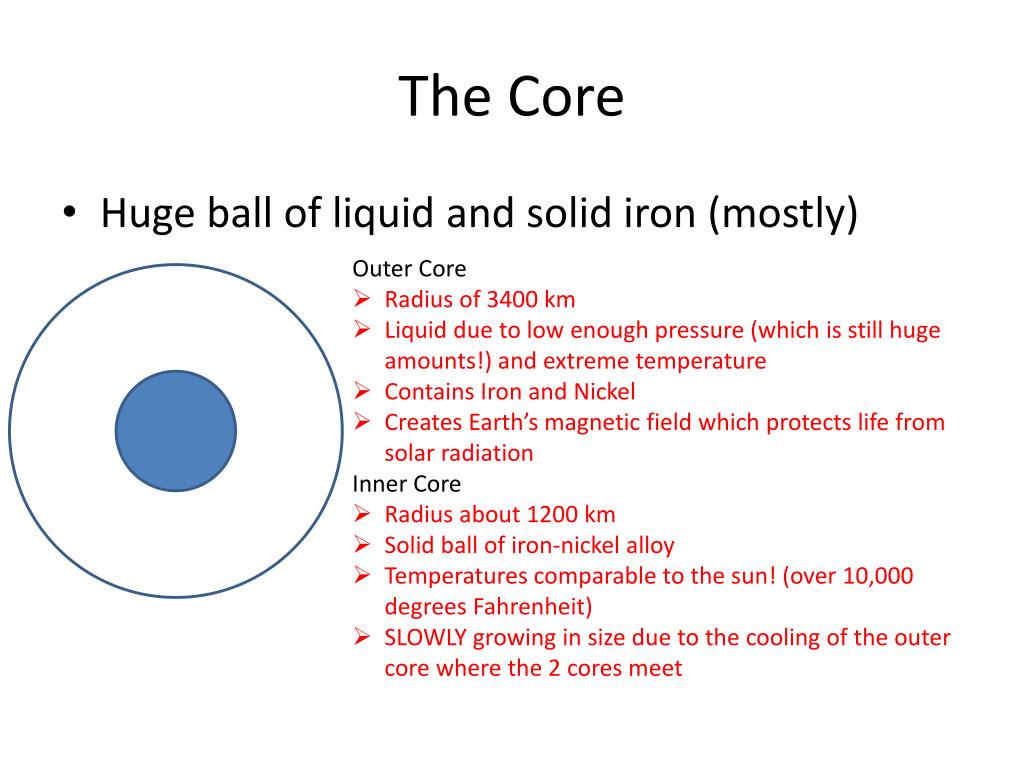 The Core

• Huge ball of liquid and solid iron (mostly)

Outer Core
➢ Radius of 3400 km
➢ Liquid due to low enough pressure (which is still huge amounts!) and extreme temperature
➢ Contains Iron and Nickel
➢ Creates Earth's magnetic field which protects life from solar radiation

Inner Core
➢ Radius about 1200 km
➢ Solid ball of iron-nickel alloy
➢ Temperatures comparable to the sun! (over 10,000 degrees Fahrenheit)
➢ SLOWLY growing in size due to the cooling of the outer core where the 2 cores meet